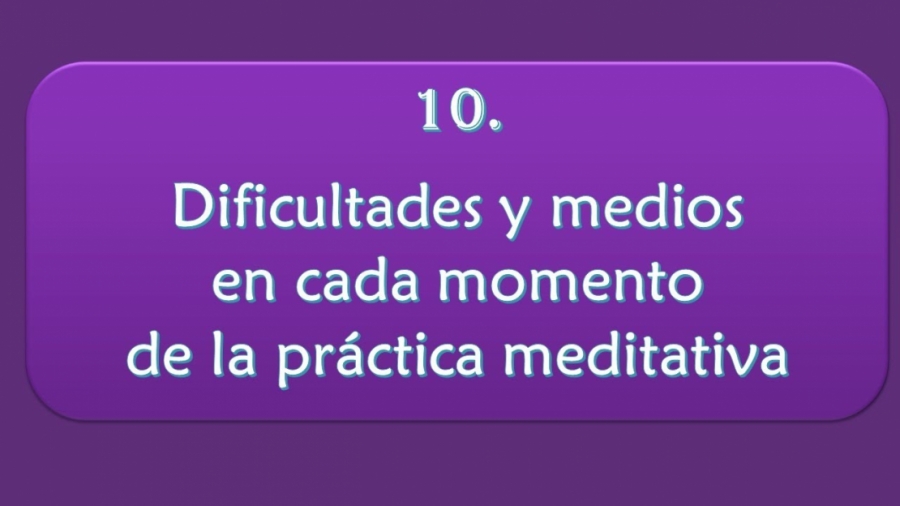 10.

Dificultades y medios en cada momento de la práctica meditativa